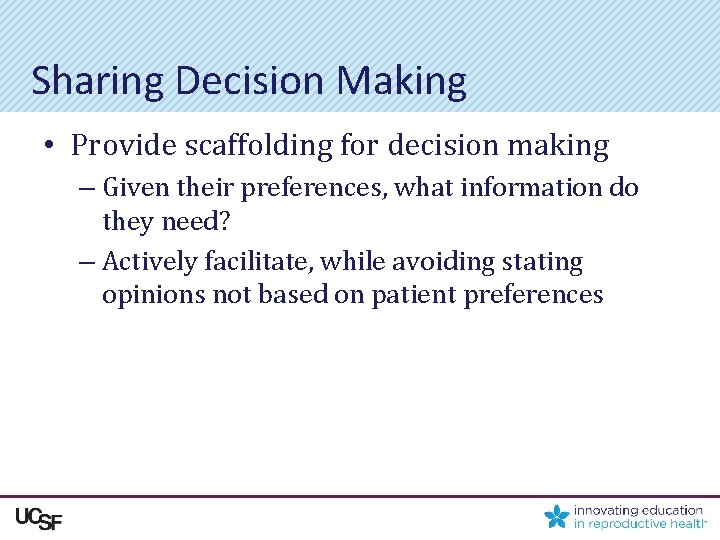 Sharing Decision Making

• Provide scaffolding for decision making
– Given their preferences, what information do they need?
– Actively facilitate, while avoiding stating opinions not based on patient preferences

UCSF

innovating education in reproductive health